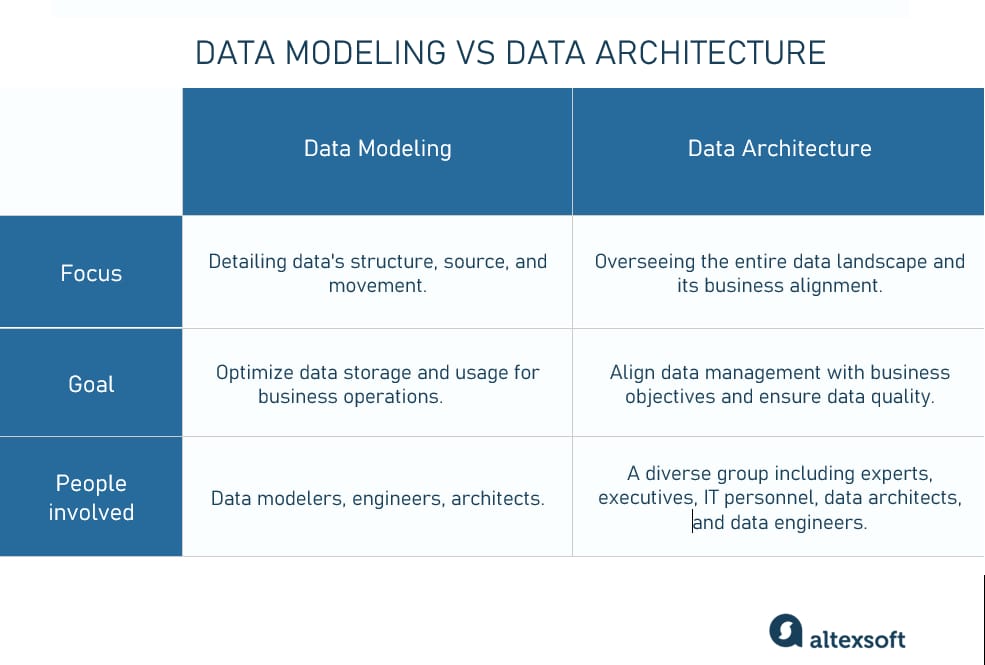 DATA MODELING VS DATA ARCHITECTURE

|  | Data Modeling | Data Architecture |
|---|---|---|
| Focus | Detailing data's structure, source, and movement. | Overseeing the entire data landscape and its business alignment. |
| Goal | Optimize data storage and usage for business operations. | Align data management with business objectives and ensure data quality. |
| People involved | Data modelers, engineers, architects. | A diverse group including experts, executives, IT personnel, data architects, and data engineers. |

altexsoft